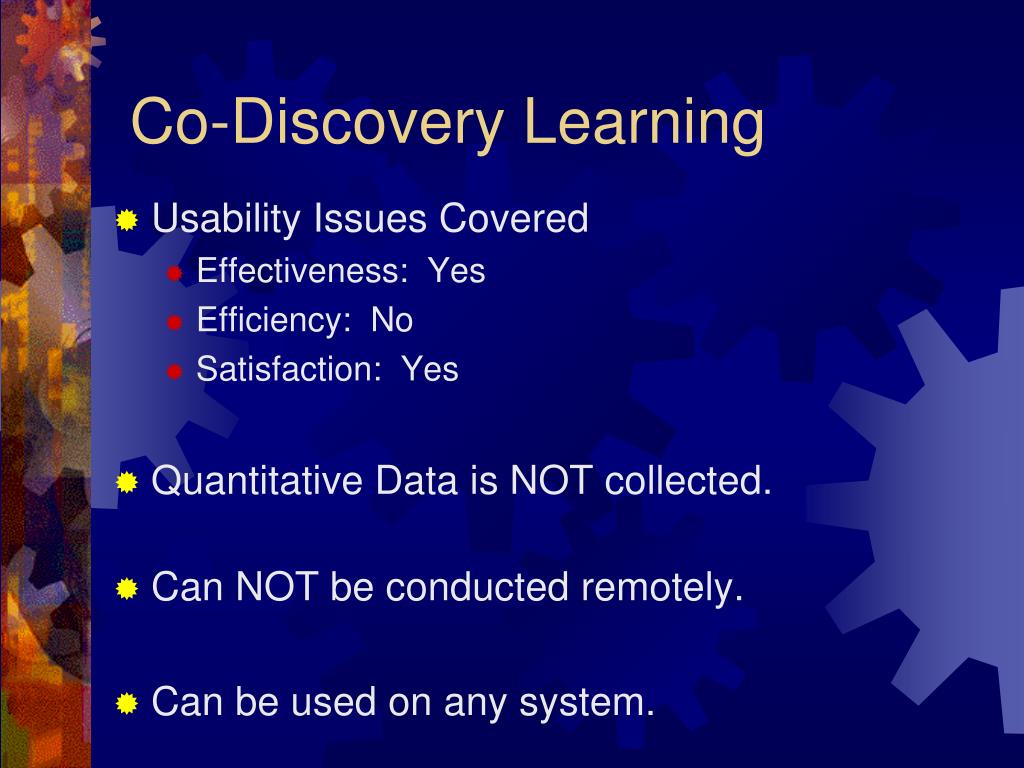 Co-Discovery Learning

Usability Issues Covered
Effectiveness:  Yes
Efficiency:  No
Satisfaction:  Yes

Quantitative Data is NOT collected.

Can NOT be conducted remotely.

Can be used on any system.